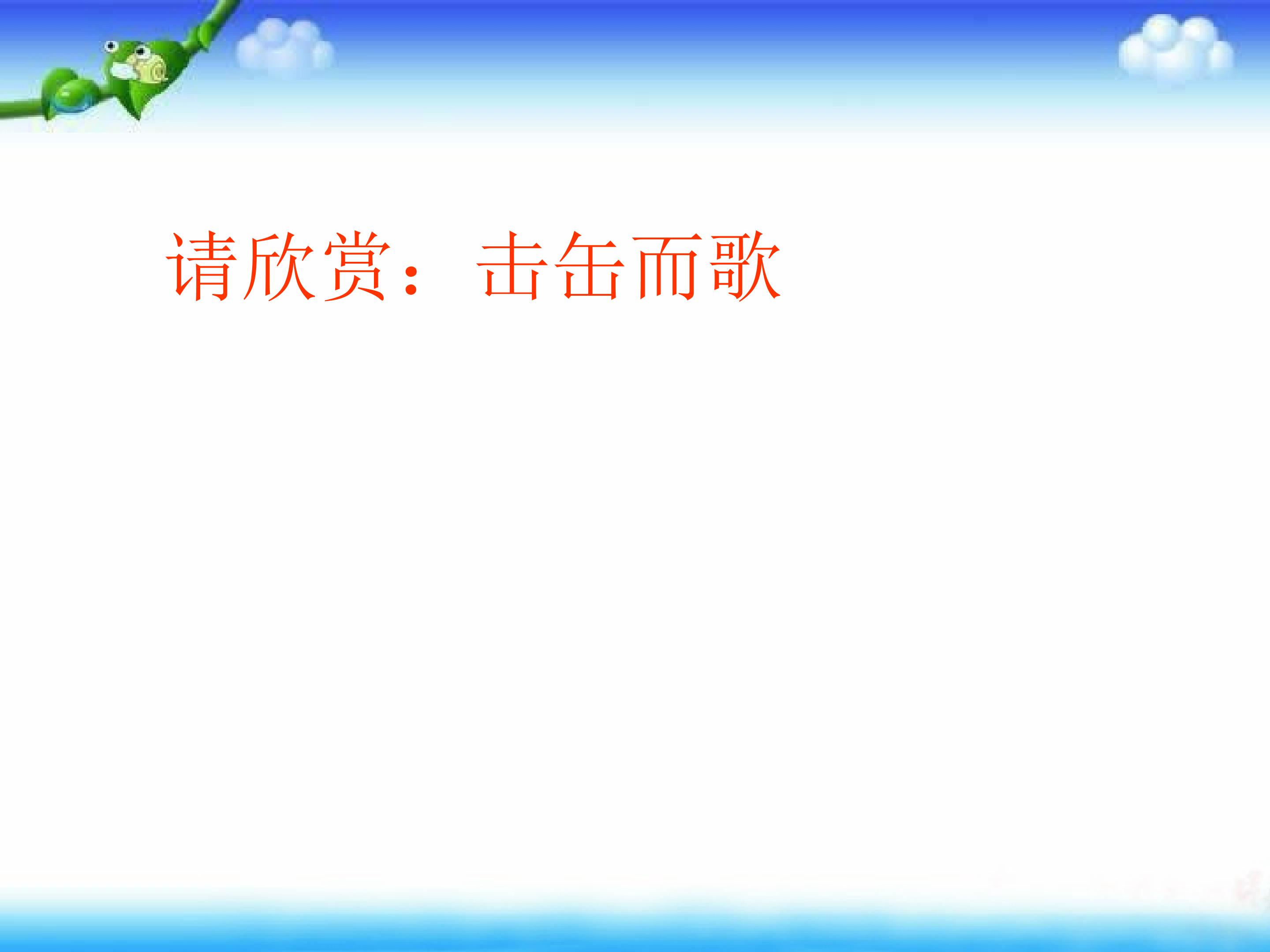 请欣赏：击缶而歌